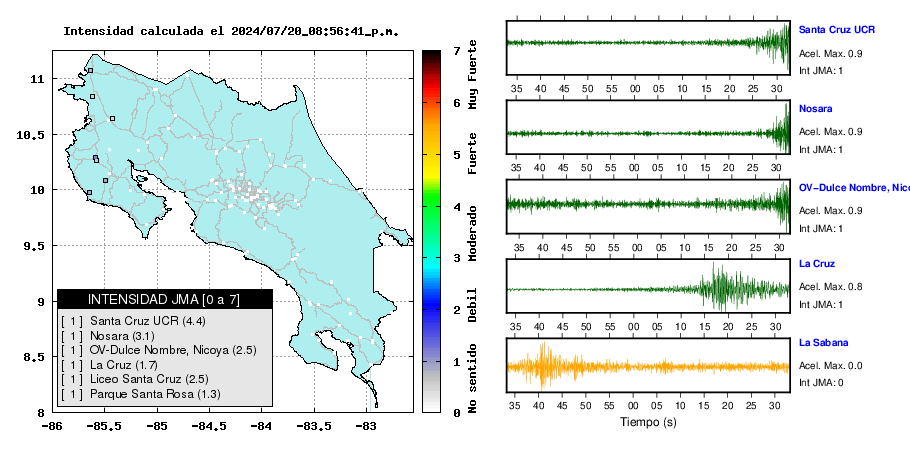 Intensidad calculada el 2024/07/20_08:56:41_p.m.

11
10.5
10
9.5
9
8.5
8

-86 -85.5 -85 -84.5 -84 -83.5 -83

INTENSIDAD JMA [0 a 7]
[ 1 ] Santa Cruz UCR (4.4)
[ 1 ] Nosara (3.1)
[ 1 ] OV-Dulce Nombre, Nicoya (2.5)
[ 1 ] La Cruz (1.7)
[ 1 ] Liceo Santa Cruz (2.5)
[ 1 ] Parque Santa Rosa (1.3)

7
6
5
4
3
2
1
0

Muy Fuerte
Fuerte
Moderado
Debil
No sentido

35 40 45 50 55 00 05 10 15 20 25 30
Santa Cruz UCR
Acel. Max. 0.9
Int JMA: 1

35 40 45 50 55 00 05 10 15 20 25 30
Nosara
Acel. Max. 0.9
Int JMA: 1

35 40 45 50 55 00 05 10 15 20 25 30
OV-Dulce Nombre, Nico
Acel. Max. 0.9
Int JMA: 1

35 40 45 50 55 00 05 10 15 20 25 30
La Cruz
Acel. Max. 0.8
Int JMA: 1

35 40 45 50 55 00 05 10 15 20 25 30
La Sabana
Acel. Max. 0.0
Int JMA: 0

Tiempo (s)